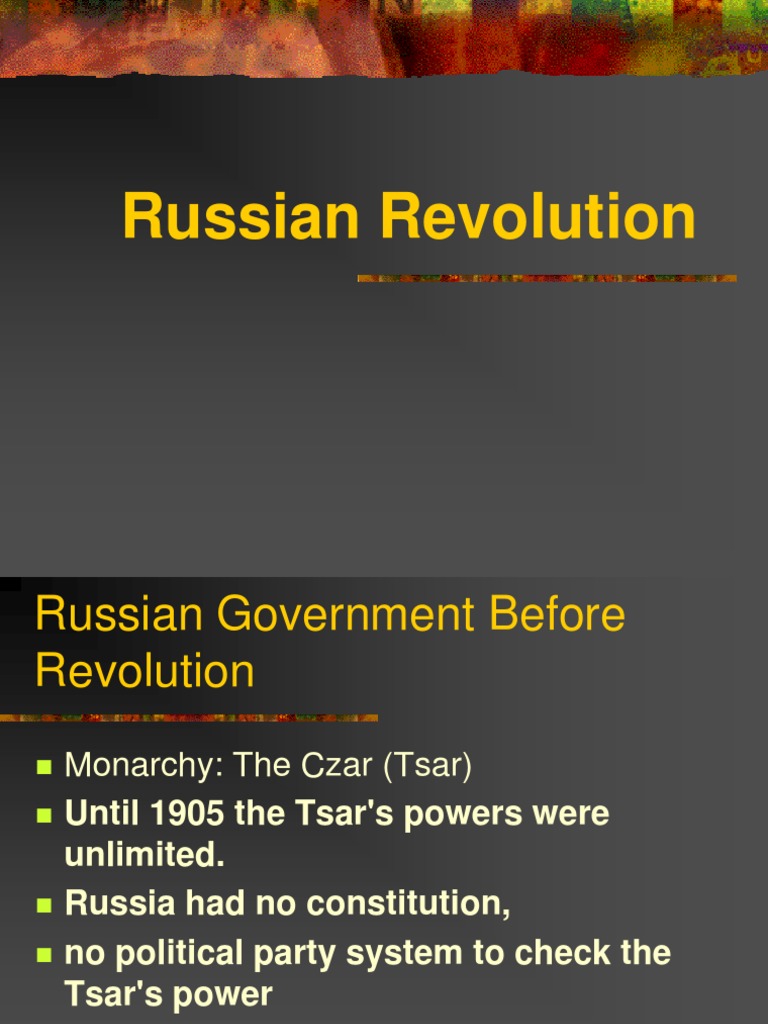 Russian Revolution

Russian Government Before Revolution

- Monarchy: The Czar (Tsar)
- Until 1905 the Tsar's powers were unlimited.
- Russia had no constitution,
- no political party system to check the Tsar's power